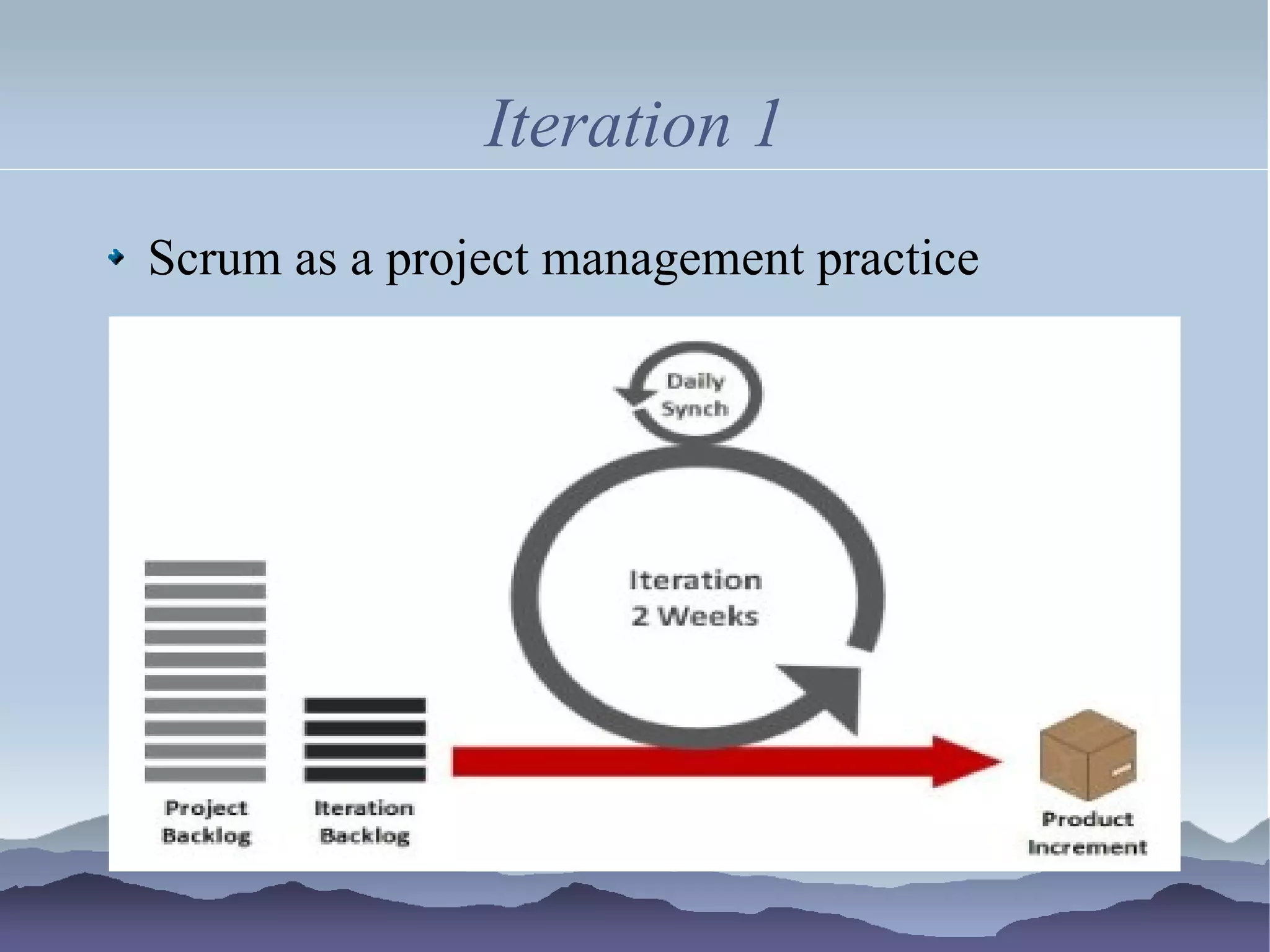 Iteration 1

Scrum as a project management practice

Daily Synch

Iteration 2 Weeks

Project Backlog

Iteration Backlog

Product Increment